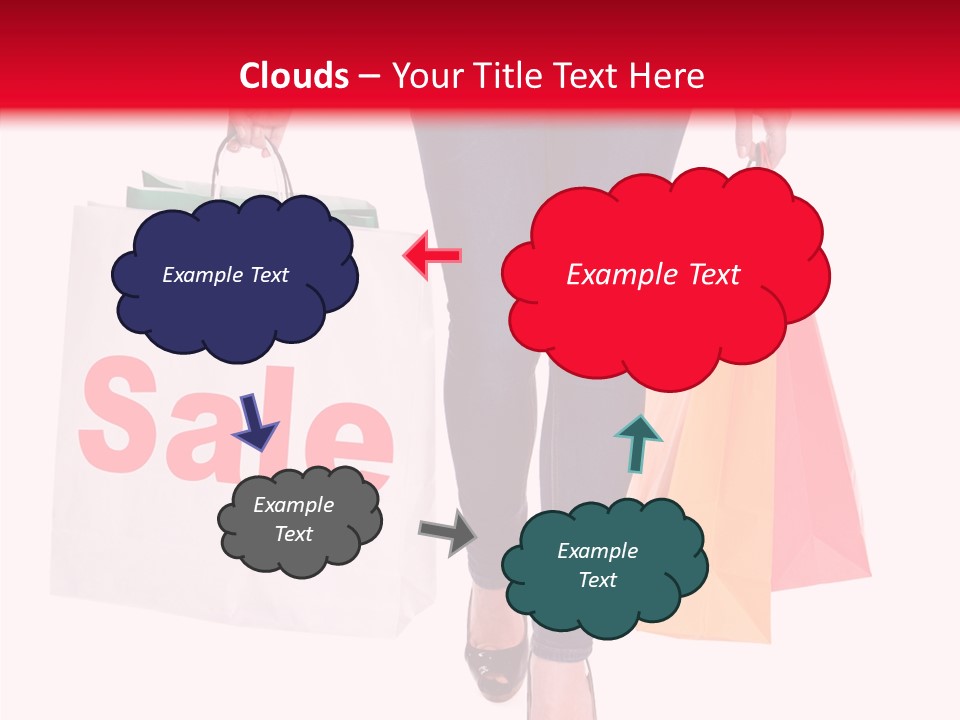 Clouds – Your Title Text Here

Example Text

Example Text

Sale

Example Text

Example Text